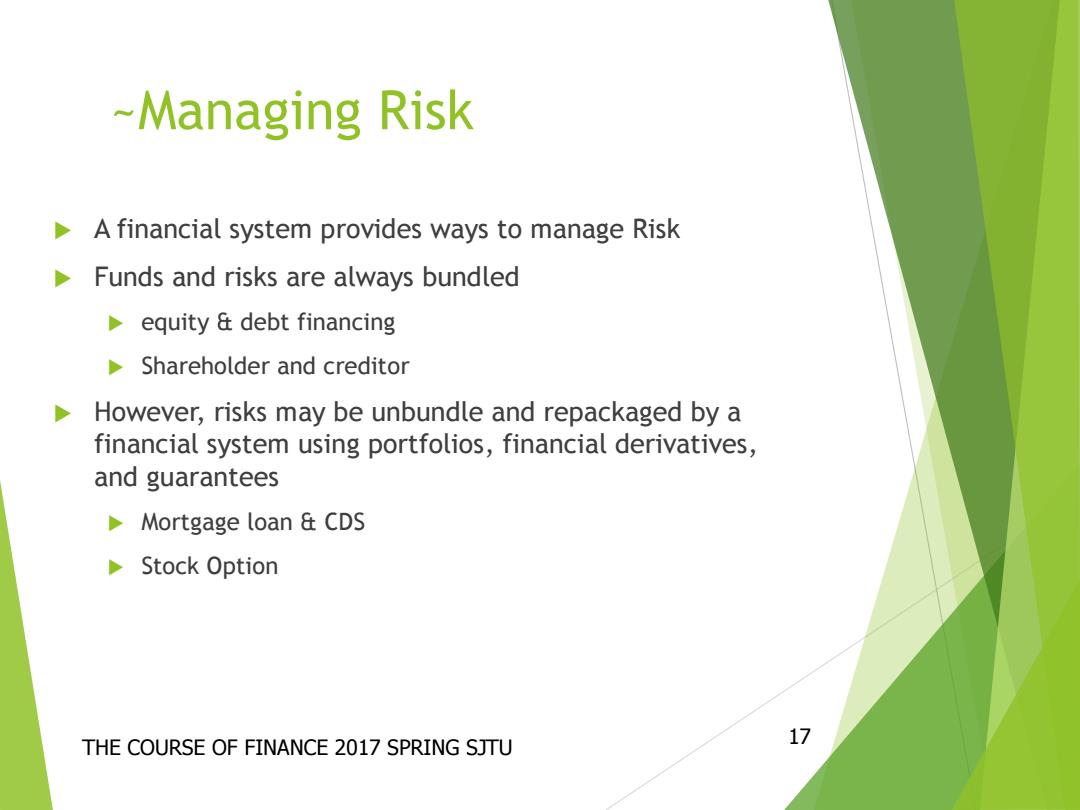 ~Managing Risk

A financial system provides ways to manage Risk

Funds and risks are always bundled

equity & debt financing

Shareholder and creditor

However, risks may be unbundle and repackaged by a financial system using portfolios, financial derivatives, and guarantees

Mortgage loan & CDS

Stock Option

THE COURSE OF FINANCE 2017 SPRING SJTU

17